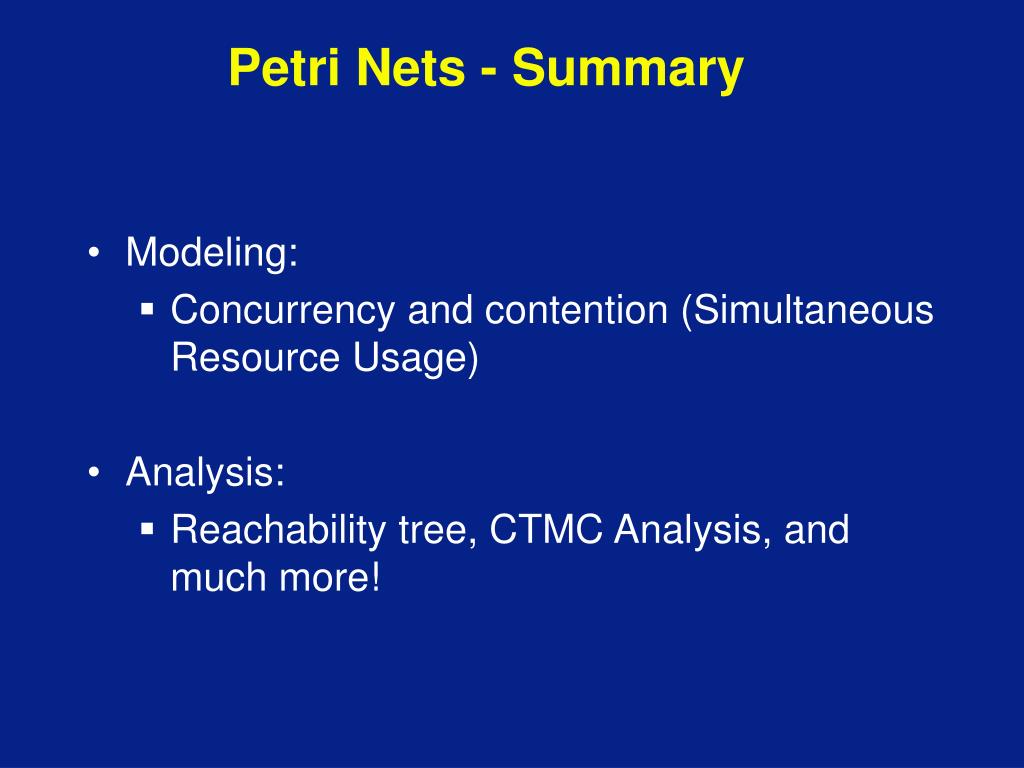 Petri Nets - Summary

• Modeling:
  ▪ Concurrency and contention (Simultaneous Resource Usage)

• Analysis:
  ▪ Reachability tree, CTMC Analysis, and much more!